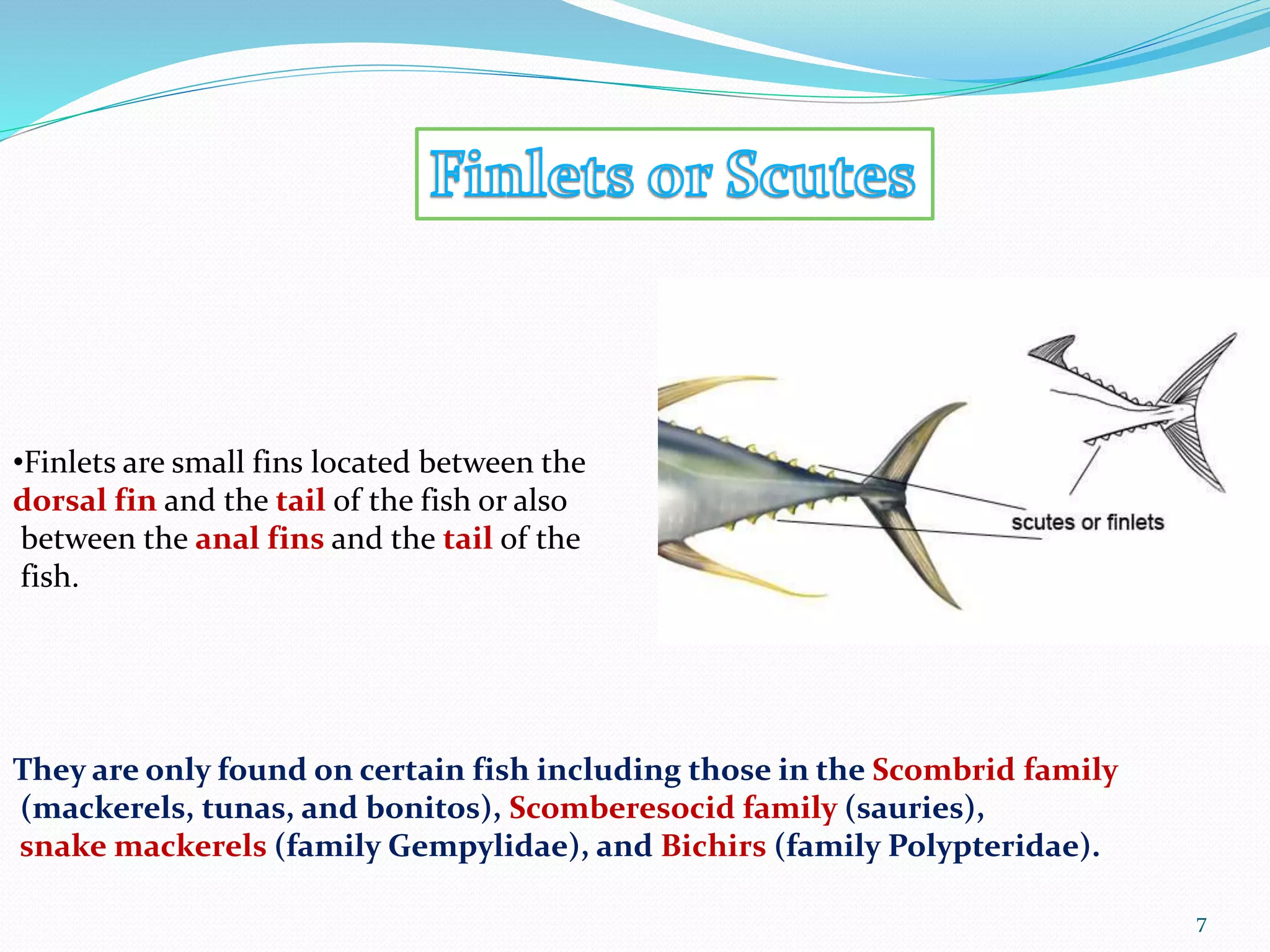 Finlets or Scutes

•Finlets are small fins located between the dorsal fin and the tail of the fish or also between the anal fins and the tail of the fish.

scutes or finlets

They are only found on certain fish including those in the Scombrid family (mackerels, tunas, and bonitos), Scomberesocid family (sauries), snake mackerels (family Gempylidae), and Bichirs (family Polypteridae).

7